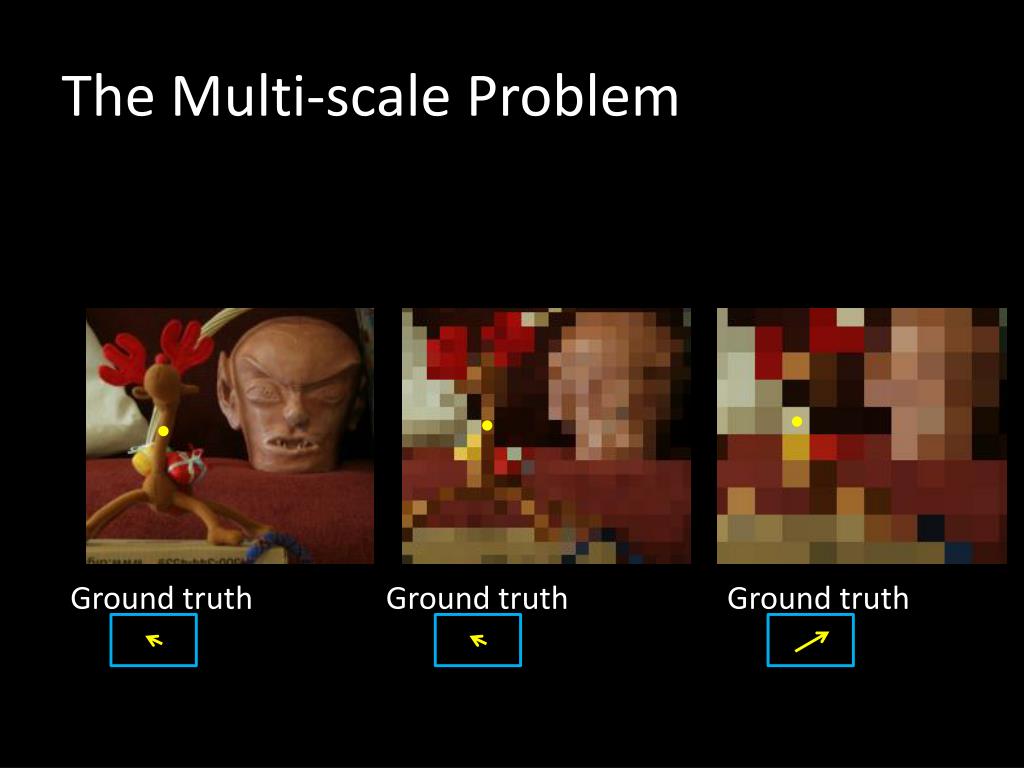 The Multi-scale Problem

Ground truth

Ground truth

Ground truth